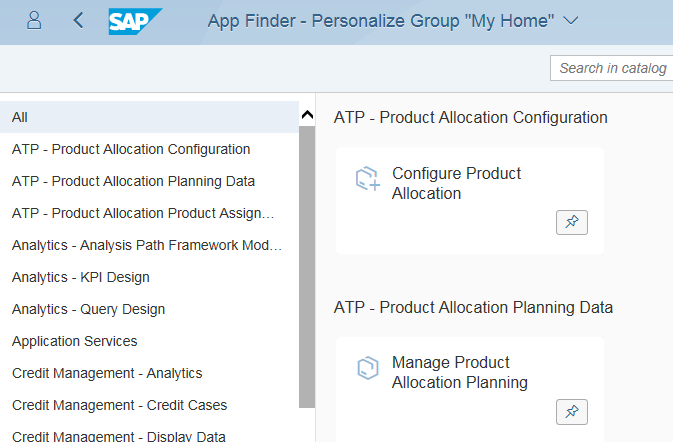 SAP App Finder - Personalize Group "My Home"

Search in catalog

All
ATP - Product Allocation Configuration
ATP - Product Allocation Planning Data
ATP - Product Allocation Product Assign...
Analytics - Analysis Path Framework Mod...
Analytics - KPI Design
Analytics - Query Design
Application Services
Credit Management - Analytics
Credit Management - Credit Cases
Credit Management - Display Data

ATP - Product Allocation Configuration

Configure Product Allocation

ATP - Product Allocation Planning Data

Manage Product Allocation Planning